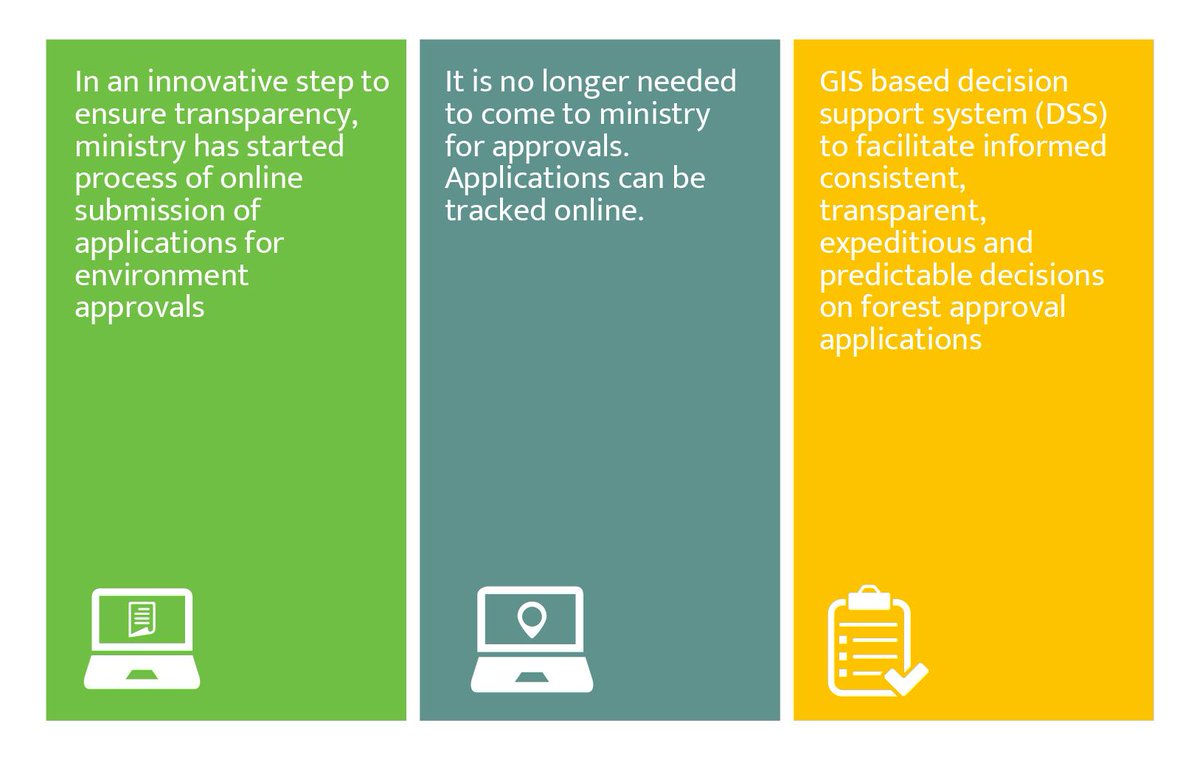 In an innovative step to ensure transparency, ministry has started process of online submission of applications for environment approvals

It is no longer needed to come to ministry for approvals. Applications can be tracked online.

GIS based decision support system (DSS) to facilitate informed consistent, transparent, expeditious and predictable decisions on forest approval applications